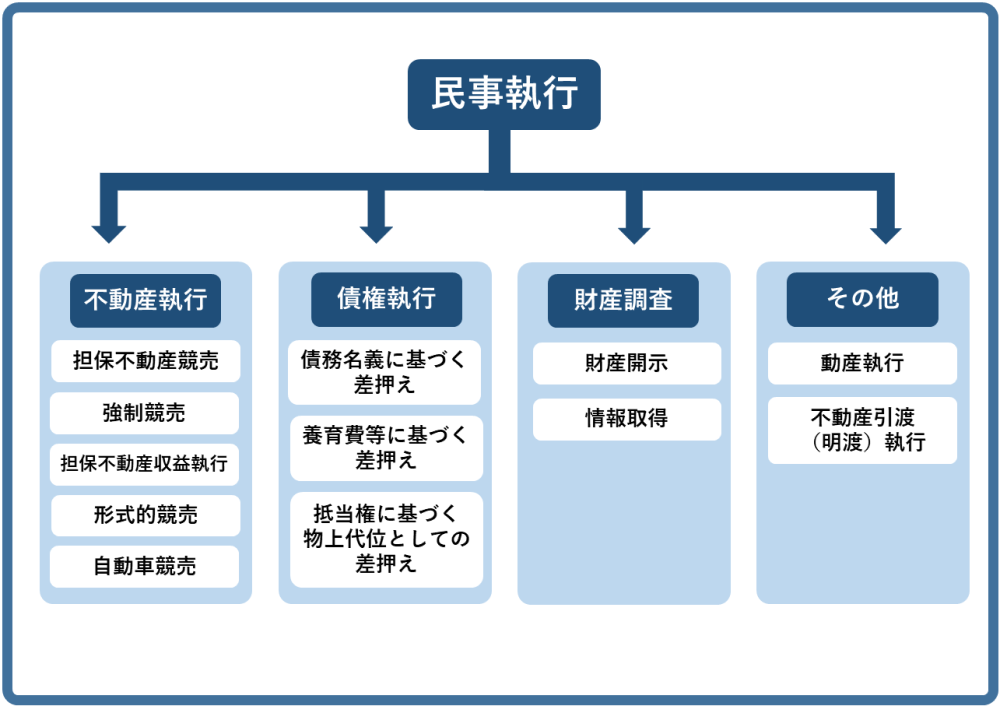 民事執行

不動産執行

担保不動産競売

強制競売

担保不動産収益執行

形式的競売

自動車競売

債権執行

債務名義に基づく差押え

養育費等に基づく差押え

抵当権に基づく物上代位としての差押え

財産調査

財産開示

情報取得

その他

動産執行

不動産引渡（明渡）執行